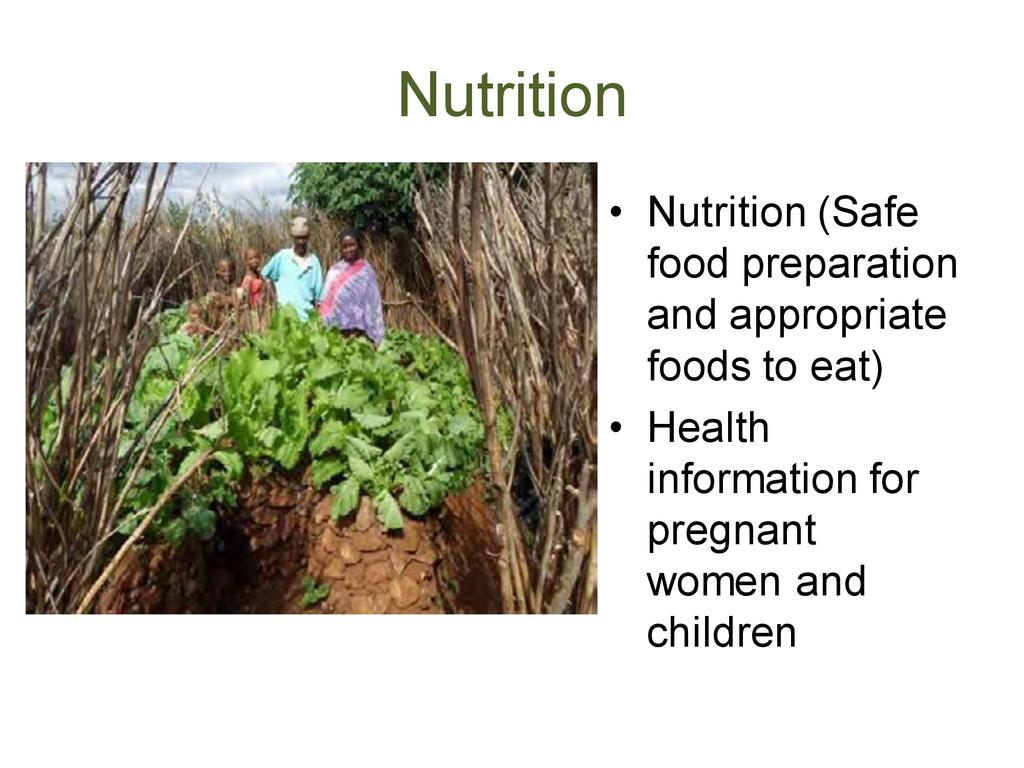 Nutrition

• Nutrition (Safe food preparation and appropriate foods to eat)
• Health information for pregnant women and children